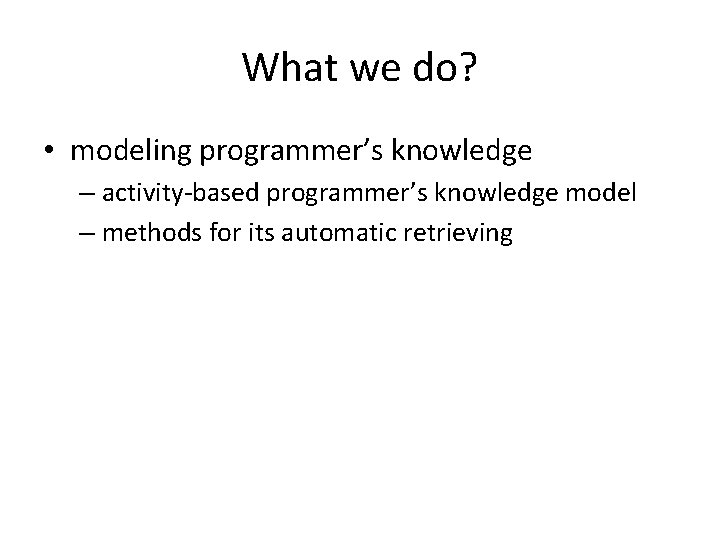 What we do?

• modeling programmer's knowledge
– activity-based programmer's knowledge model
– methods for its automatic retrieving